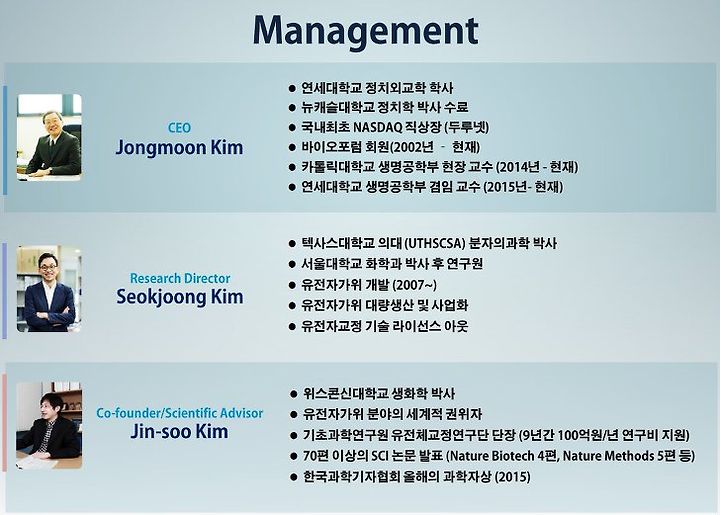 Management

CEO
Jongmoon Kim

● 연세대학교 정치외교학 학사
● 뉴캐슬대학교 정치학 박사 수료
● 국내최초 NASDAQ 직상장 (두루넷)
● 바이오포럼 회원(2002년 - 현재)
● 카톨릭대학교 생명공학부 현장 교수 (2014년 - 현재)
● 연세대학교 생명공학부 겸임 교수 (2015년- 현재)

Research Director
Seokjoong Kim

● 텍사스대학교 의대 (UTHSCSA) 분자의과학 박사
● 서울대학교 화학과 박사 후 연구원
● 유전자가위 개발 (2007~)
● 유전자가위 대량생산 및 사업화
● 유전자교정 기술 라이선스 아웃

Co-founder/Scientific Advisor
Jin-soo Kim

● 위스콘신대학교 생화학 박사
● 유전자가위 분야의 세계적 권위자
● 기초과학연구원 유전체교정연구단 단장 (9년간 100억원/년 연구비 지원)
● 70편 이상의 SCI 논문 발표 (Nature Biotech 4편, Nature Methods 5편 등)
● 한국과학기자협회 올해의 과학자상 (2015)